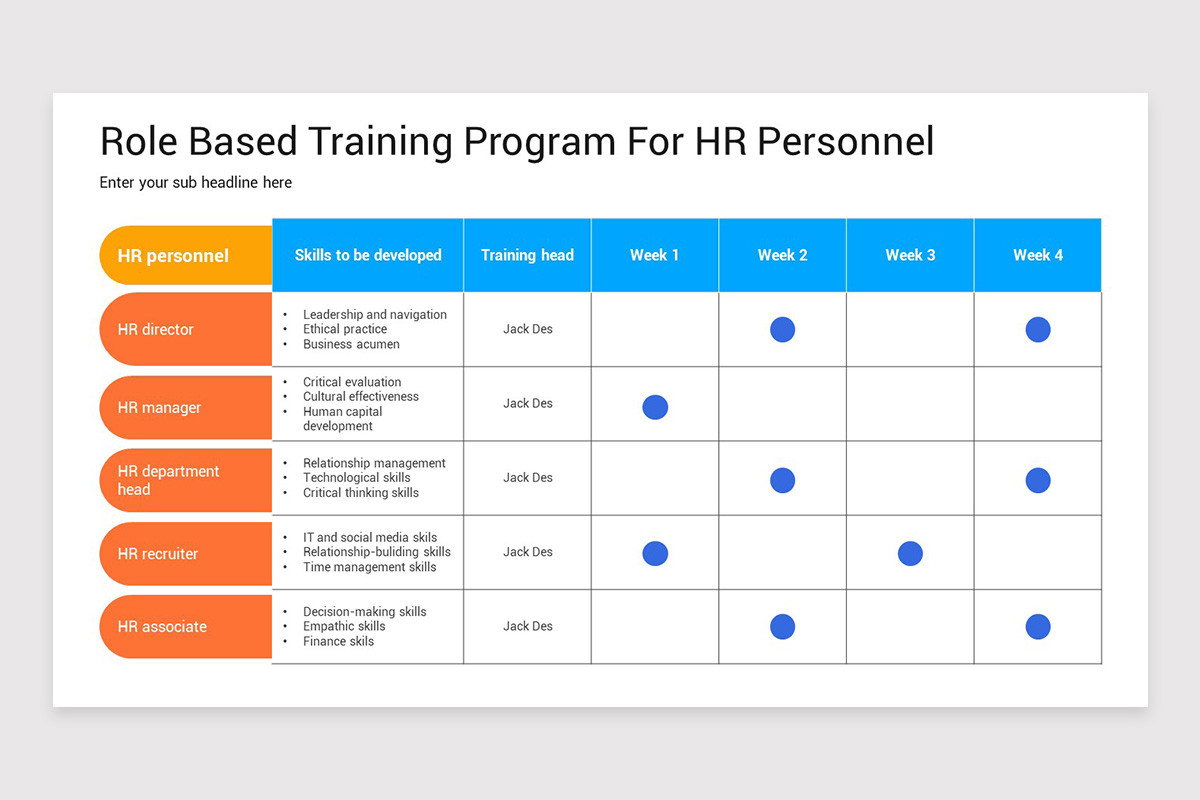 Role Based Training Program For HR Personnel

Enter your sub headline here

| HR personnel | Skills to be developed | Training head | Week 1 | Week 2 | Week 3 | Week 4 |
|---|---|---|---|---|---|---|
| HR director | • Leadership and navigation • Ethical practice • Business acumen | Jack Des | | ● | | ● |
| HR manager | • Critical evaluation • Cultural effectiveness • Human capital development | Jack Des | ● | | | |
| HR department head | • Relationship management • Technological skills • Critical thinking skills | Jack Des | | ● | | ● |
| HR recruiter | • IT and social media skills • Relationship-buliding skills • Time management skills | Jack Des | ● | | ● | |
| HR associate | • Decision-making skills • Empathic skills • Finance skils | Jack Des | | ● | | ● |